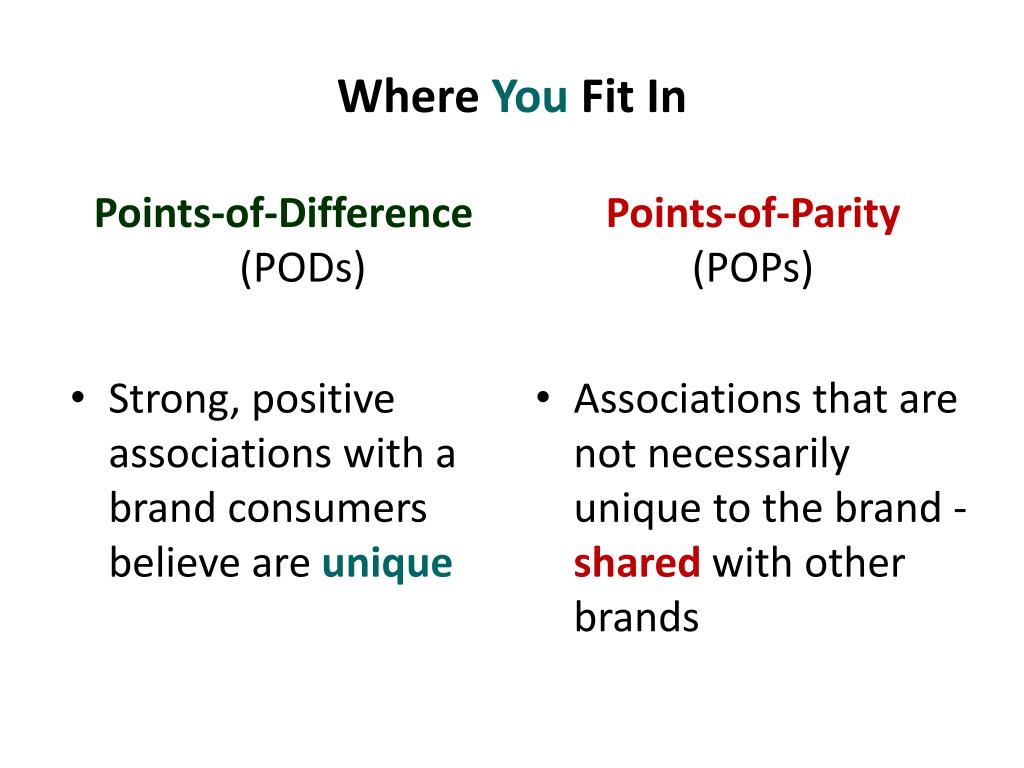 Where You Fit In

Points-of-Difference
(PODs)

• Strong, positive associations with a brand consumers believe are unique

Points-of-Parity
(POPs)

• Associations that are not necessarily unique to the brand - shared with other brands